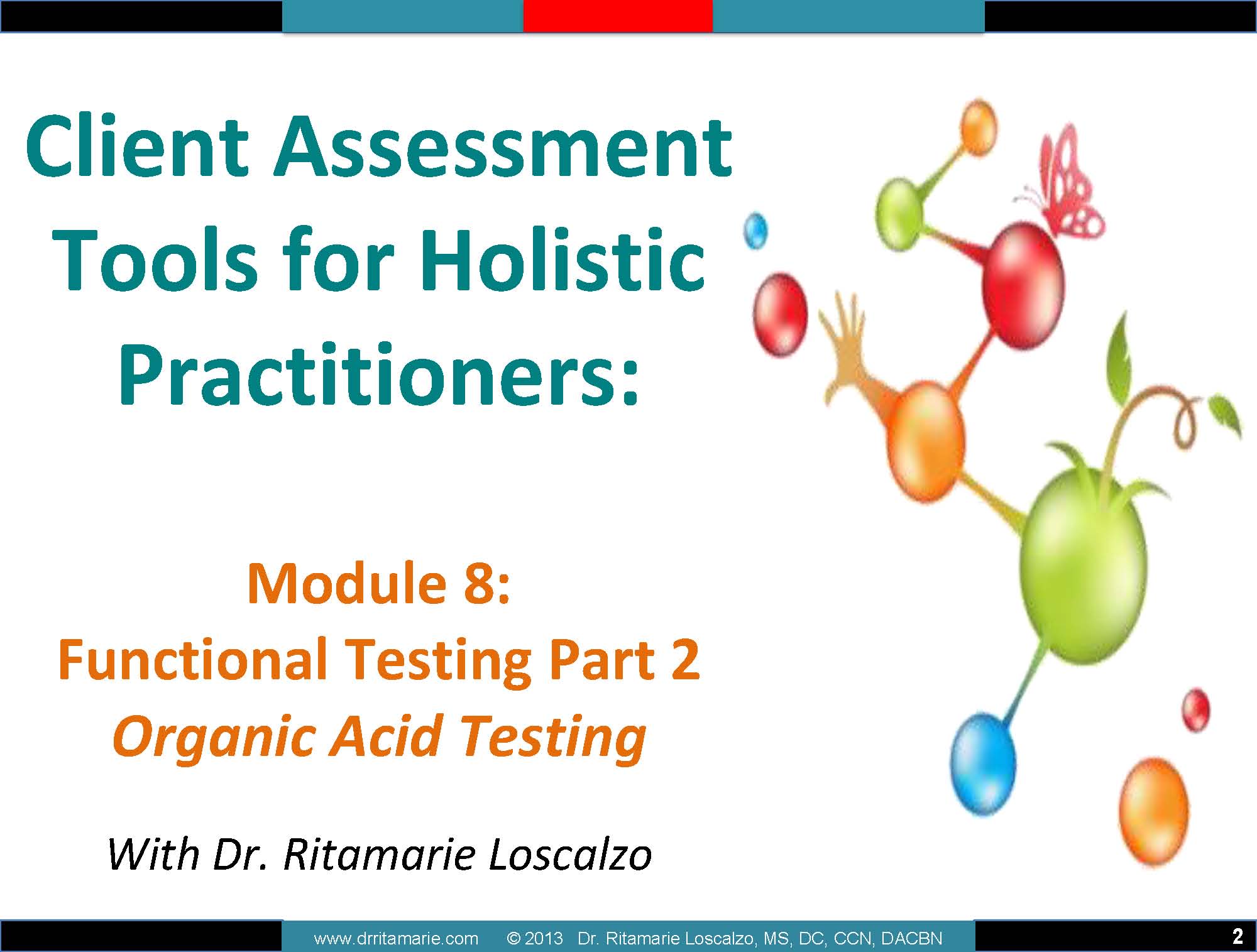 Client Assessment Tools for Holistic Practitioners:

Module 8:
Functional Testing Part 2
Organic Acid Testing

With Dr. Ritamarie Loscalzo

www.drritamarie.com © 2013 Dr. Ritamarie Loscalzo, MS, DC, CCN, DACBN

2